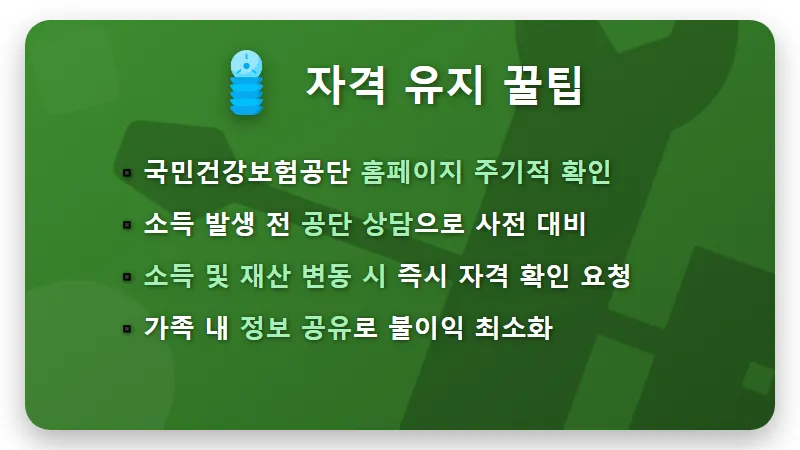 자격 유지 꿀팁

▪ 국민건강보험공단 홈페이지 주기적 확인
▪ 소득 발생 전 공단 상담으로 사전 대비
▪ 소득 및 재산 변동 시 즉시 자격 확인 요청
▪ 가족 내 정보 공유로 불이익 최소화